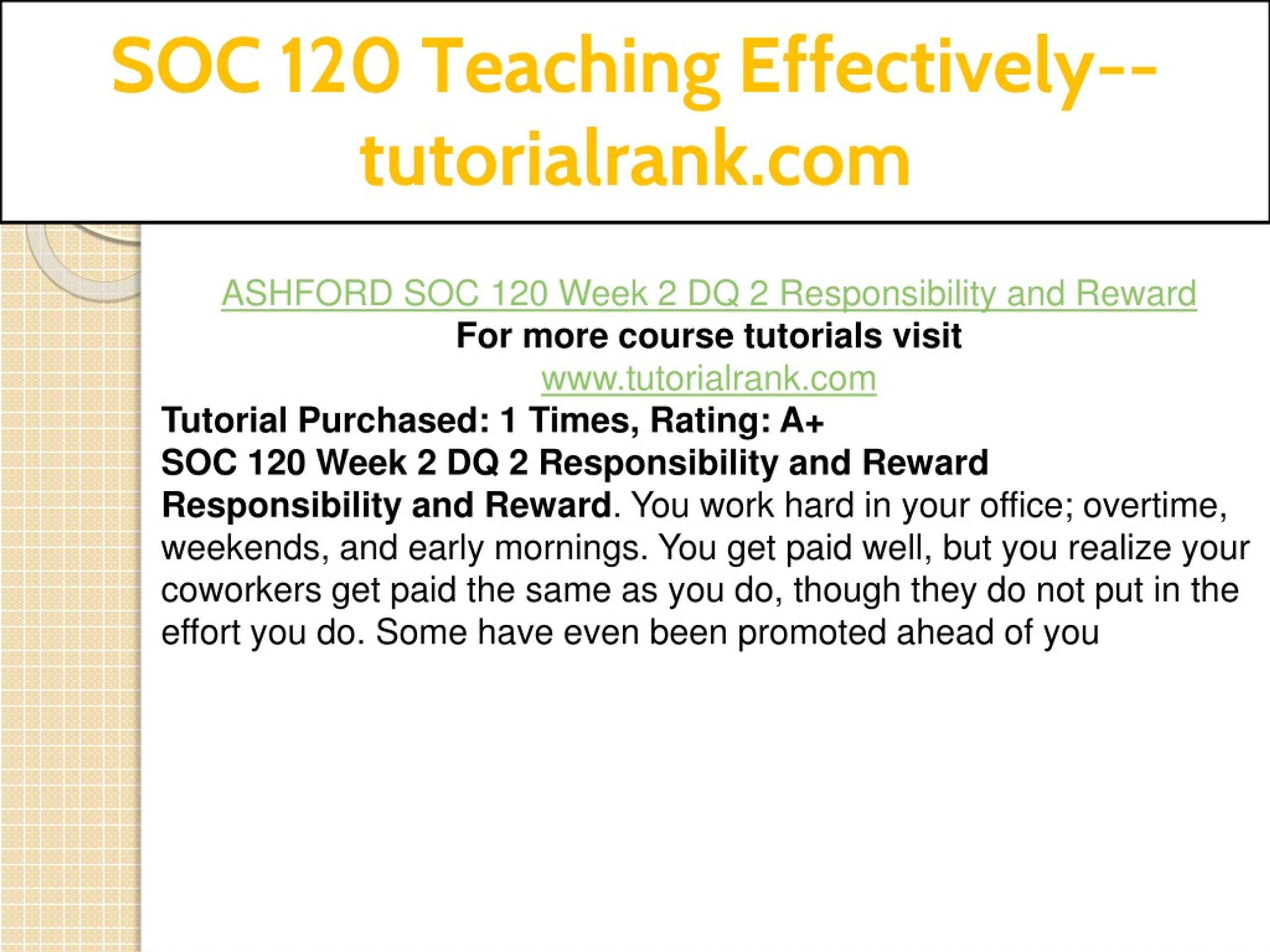 SOC 120 Teaching Effectively--tutorialrank.com

ASHFORD SOC 120 Week 2 DQ 2 Responsibility and Reward
For more course tutorials visit
www.tutorialrank.com
Tutorial Purchased: 1 Times, Rating: A+
SOC 120 Week 2 DQ 2 Responsibility and Reward
Responsibility and Reward. You work hard in your office; overtime, weekends, and early mornings. You get paid well, but you realize your coworkers get paid the same as you do, though they do not put in the effort you do. Some have even been promoted ahead of you